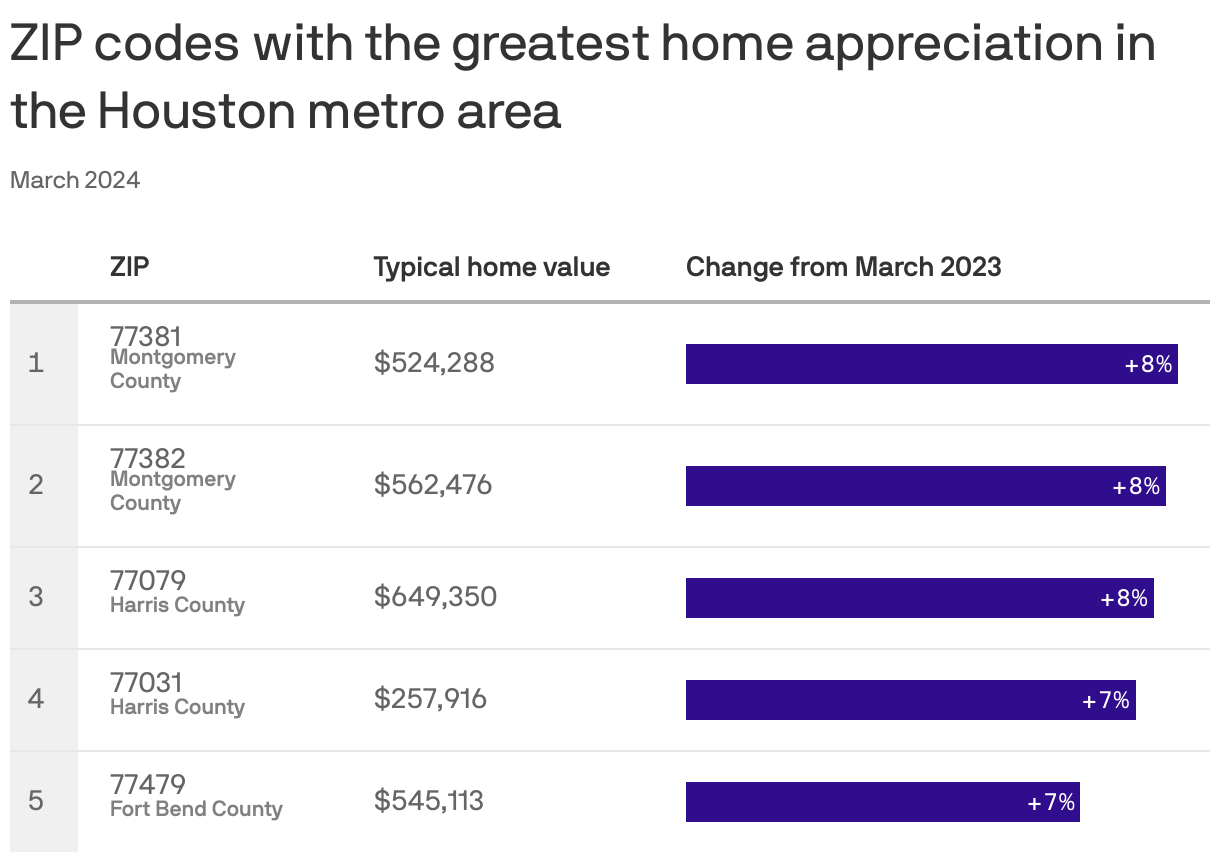 ZIP codes with the greatest home appreciation in the Houston metro area

March 2024

| | ZIP | Typical home value | Change from March 2023 |
|---|---|---|---|
| 1 | 77381 Montgomery County | $524,288 | +8% |
| 2 | 77382 Montgomery County | $562,476 | +8% |
| 3 | 77079 Harris County | $649,350 | +8% |
| 4 | 77031 Harris County | $257,916 | +7% |
| 5 | 77479 Fort Bend County | $545,113 | +7% |